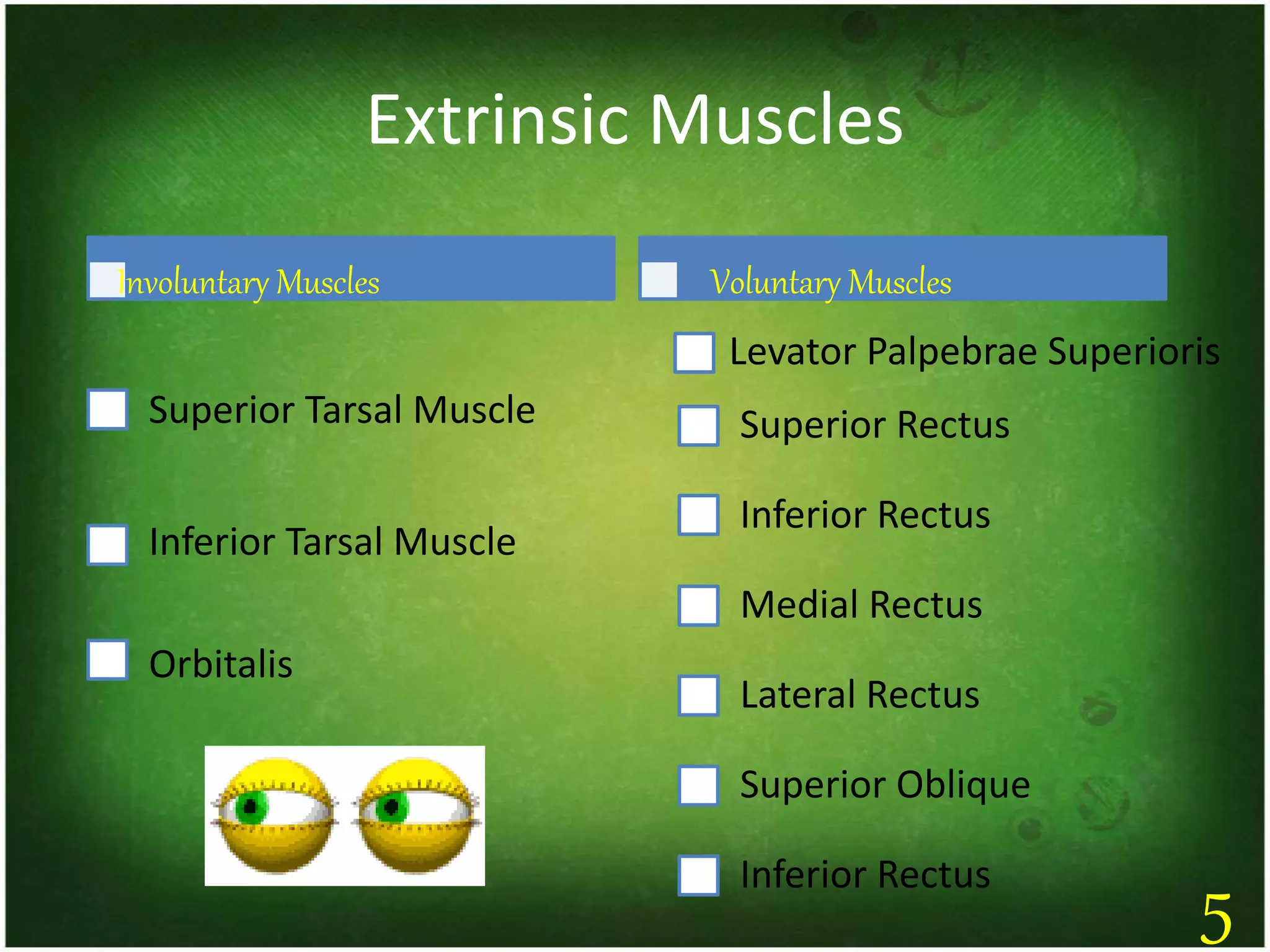 Extrinsic Muscles

Involuntary Muscles

Superior Tarsal Muscle

Inferior Tarsal Muscle

Orbitalis

Voluntary Muscles

Levator Palpebrae Superioris

Superior Rectus

Inferior Rectus

Medial Rectus

Lateral Rectus

Superior Oblique

Inferior Rectus

5